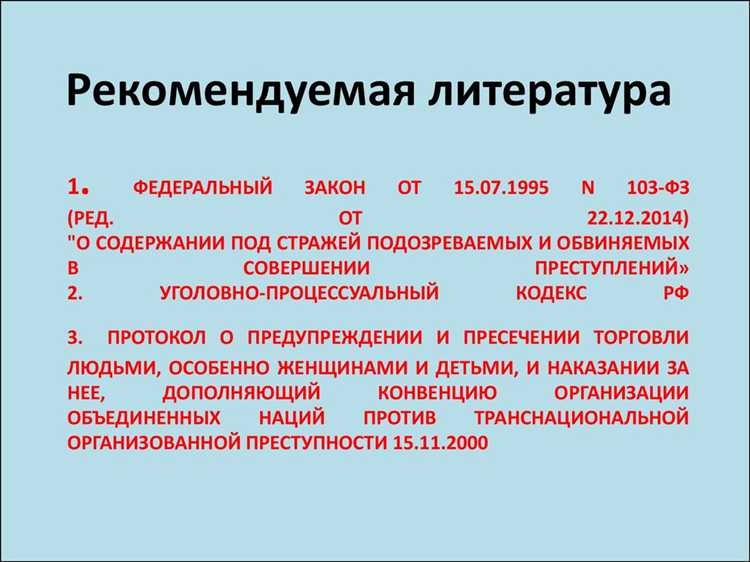 Рекомендуемая литература

1. ФЕДЕРАЛЬНЫЙ ЗАКОН ОТ 15.07.1995 N 103-ФЗ (РЕД. ОТ 22.12.2014) "О СОДЕРЖАНИИ ПОД СТРАЖЕЙ ПОДОЗРЕВАЕМЫХ И ОБВИНЯЕМЫХ В СОВЕРШЕНИИ ПРЕСТУПЛЕНИЙ»
2. УГОЛОВНО-ПРОЦЕССУАЛЬНЫЙ КОДЕКС РФ

3. ПРОТОКОЛ О ПРЕДУПРЕЖДЕНИИ И ПРЕСЕЧЕНИИ ТОРГОВЛИ ЛЮДЬМИ, ОСОБЕННО ЖЕНЩИНАМИ И ДЕТЬМИ, И НАКАЗАНИИ ЗА НЕЕ, ДОПОЛНЯЮЩИЙ КОНВЕНЦИЮ ОРГАНИЗАЦИИ ОБЪЕДИНЕННЫХ НАЦИЙ ПРОТИВ ТРАНСНАЦИОНАЛЬНОЙ ОРГАНИЗОВАННОЙ ПРЕСТУПНОСТИ 15.11.2000